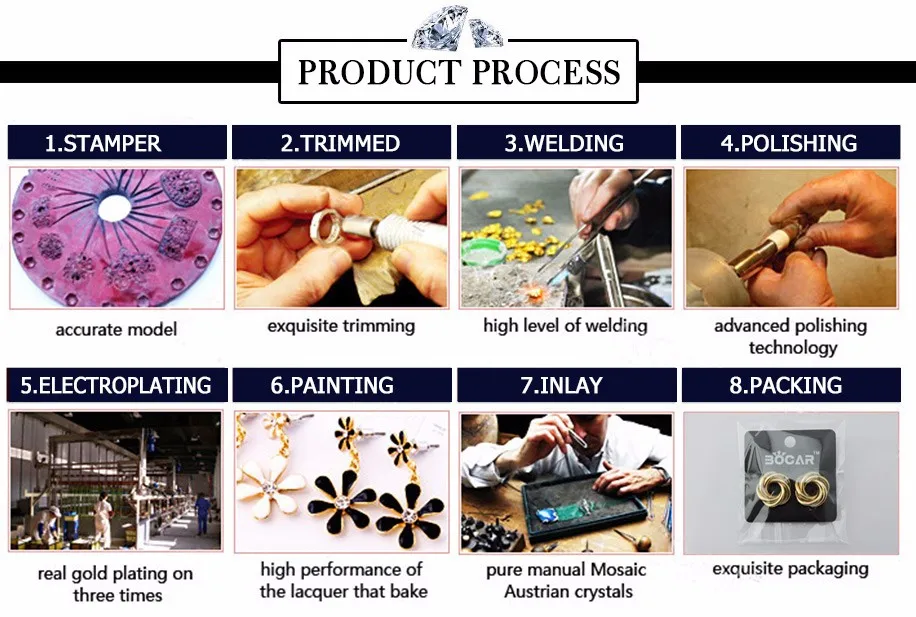 PRODUCT PROCESS

1.STAMPER

accurate model

2.TRIMMED

exquisite trimming

3.WELDING

high level of welding

4.POLISHING

advanced polishing technology

5.ELECTROPLATING

real gold plating on three times

6.PAINTING

high performance of the lacquer that bake

7.INLAY

pure manual Mosaic Austrian crystals

8.PACKING

BOCAR

exquisite packaging